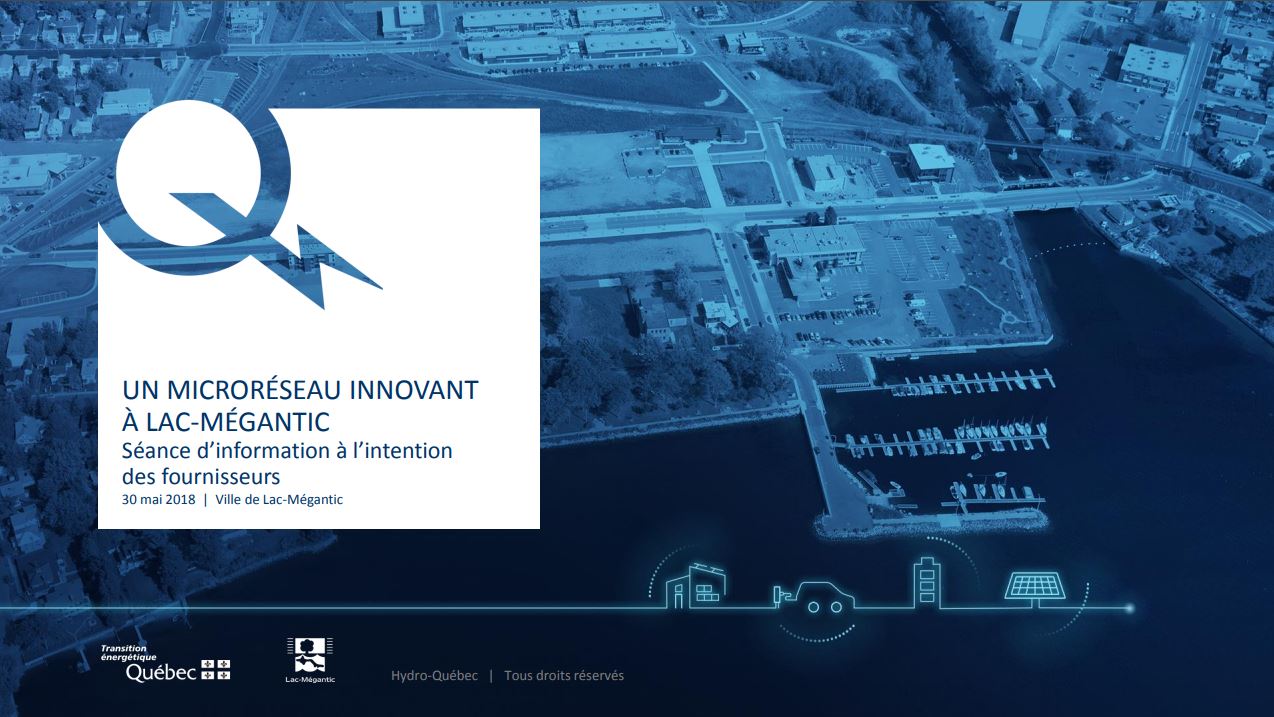 UN MICRORÉSEAU INNOVANT À LAC-MÉGANTIC
Séance d'information à l'intention des fournisseurs
30 mai 2018 | Ville de Lac-Mégantic

Transition énergétique Québec

Lac-Mégantic

Hydro-Québec | Tous droits réservés